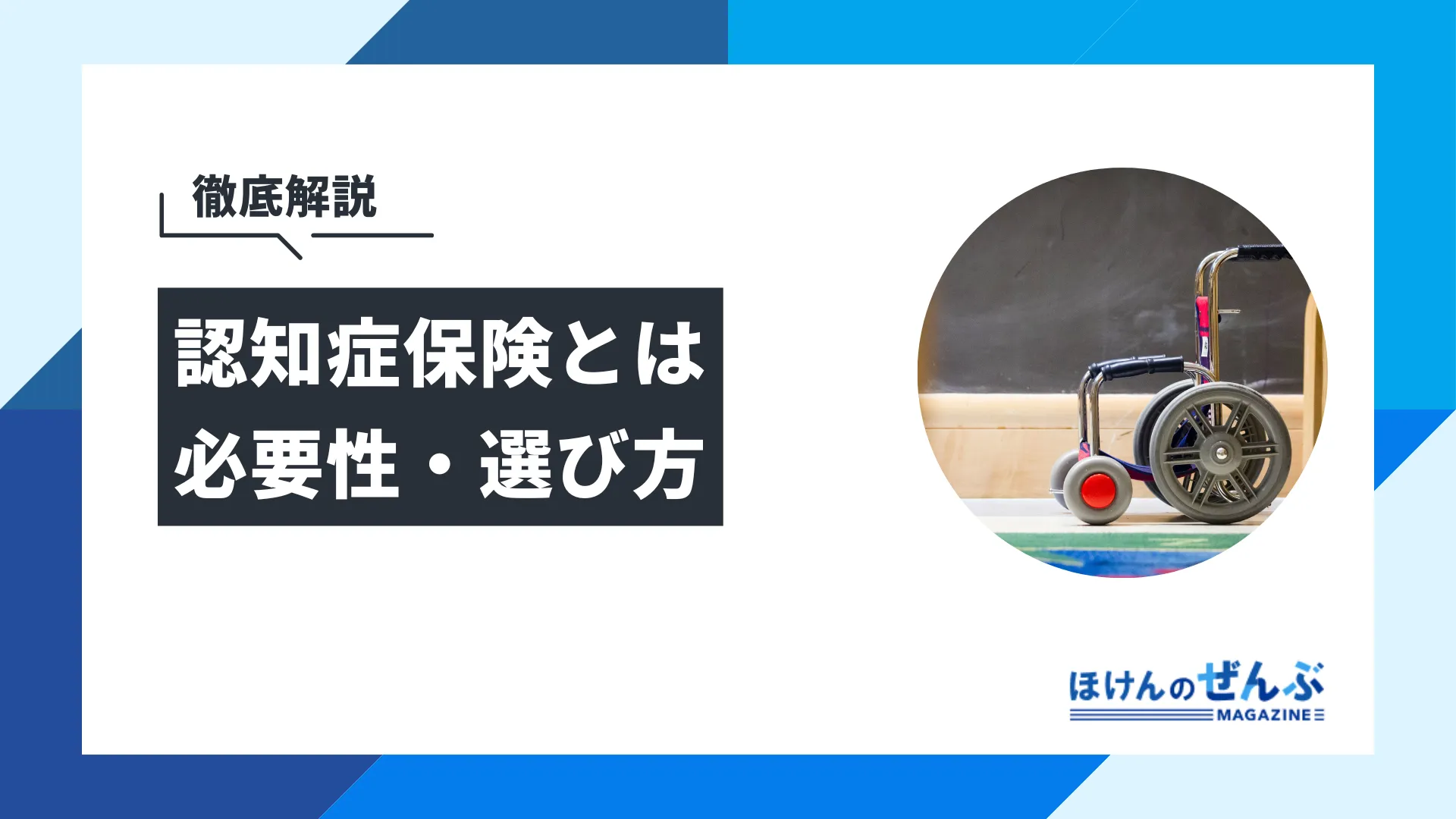 徹底解説

認知症保険とは
必要性・選び方

ほけんのぜんぶ
MAGAZINE